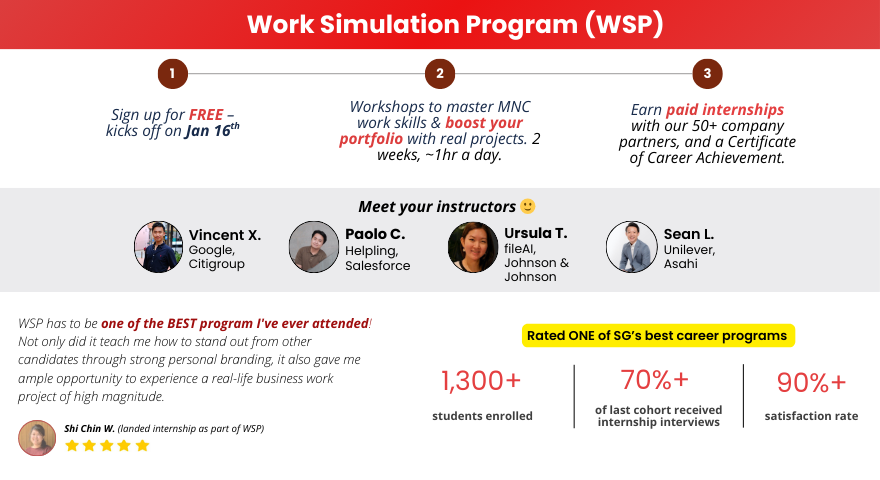 Work Simulation Program (WSP)

1

Sign up for FREE – kicks off on Jan 16$^{th}$

2

Workshops to master MNC work skills & boost your portfolio with real projects. 2 weeks, ~1hr a day.

3

Earn paid internships with our 50+ company partners, and a Certificate of Career Achievement.

Meet your instructors 🙂

Vincent X. Google, Citigroup

Paolo C. Helpling, Salesforce

Ursula T. fileAI, Johnson & Johnson

Sean L. Unilever, Asahi

WSP has to be one of the BEST program I've ever attended! Not only did it teach me how to stand out from other candidates through strong personal branding, it also gave me ample opportunity to experience a real-life business work project of high magnitude.

Shi Chin W. (landed internship as part of WSP)

Rated ONE of SG's best career programs

1,300+
students enrolled

70%+
of last cohort received internship interviews

90%+
satisfaction rate